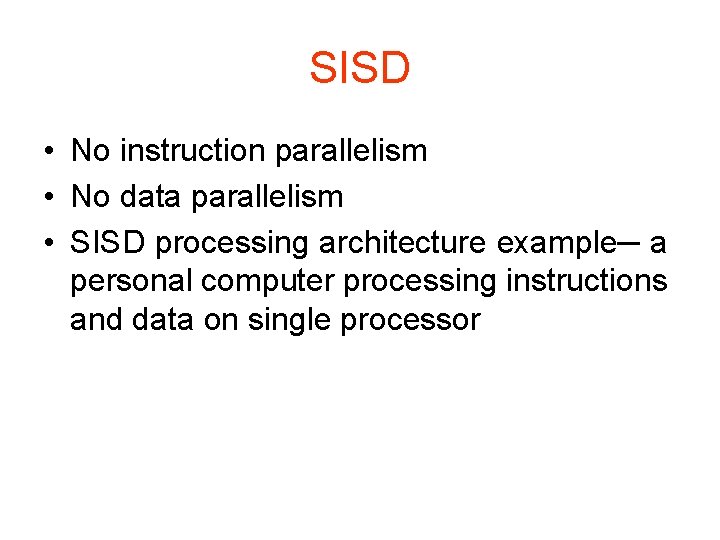 SISD

• No instruction parallelism
• No data parallelism
• SISD processing architecture example─ a personal computer processing instructions and data on single processor